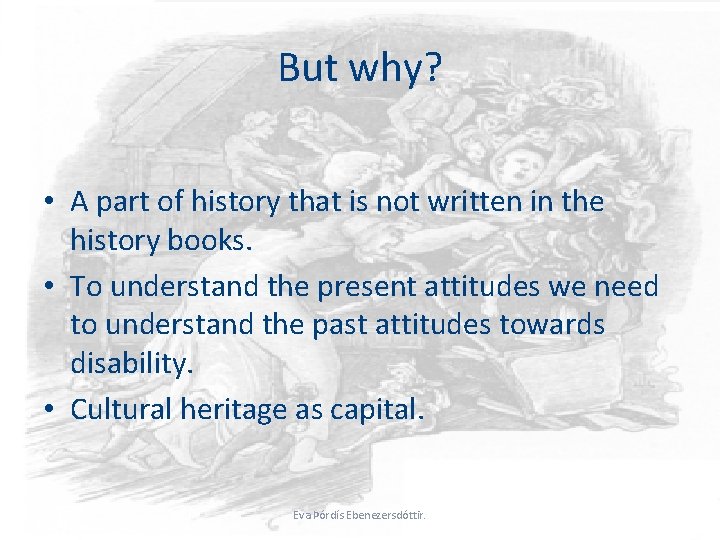 But why?

• A part of history that is not written in the history books.
• To understand the present attitudes we need to understand the past attitudes towards disability.
• Cultural heritage as capital.

Eva Þórdís Ebenezersdóttir.